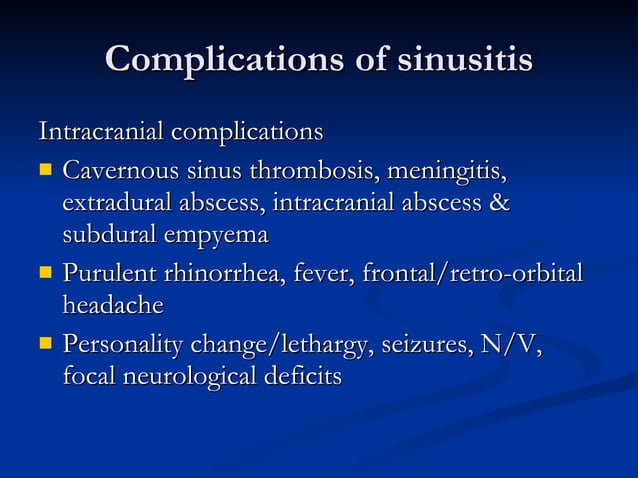 Complications of sinusitis

Intracranial complications

- Cavernous sinus thrombosis, meningitis, extradural abscess, intracranial abscess & subdural empyema
- Purulent rhinorrhea, fever, frontal/retro-orbital headache
- Personality change/lethargy, seizures, N/V, focal neurological deficits